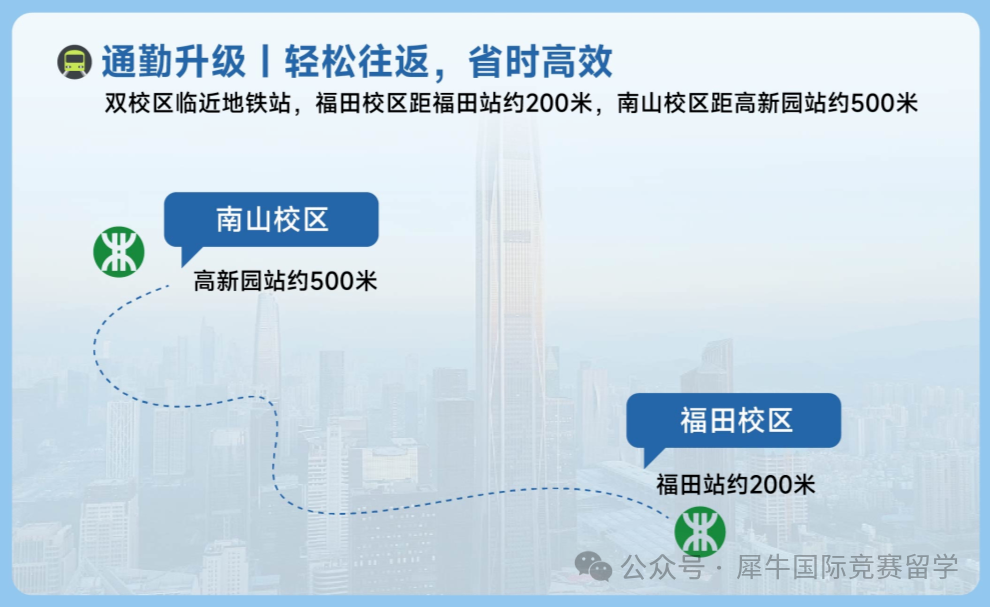 通勤升级丨轻松往返，省时高效

双校区临近地铁站，福田校区距福田站约200米，南山校区距高新园站约500米

南山校区

高新园站约500米

福田校区

福田站约200米

公众号 · 犀牛国际竞赛留学